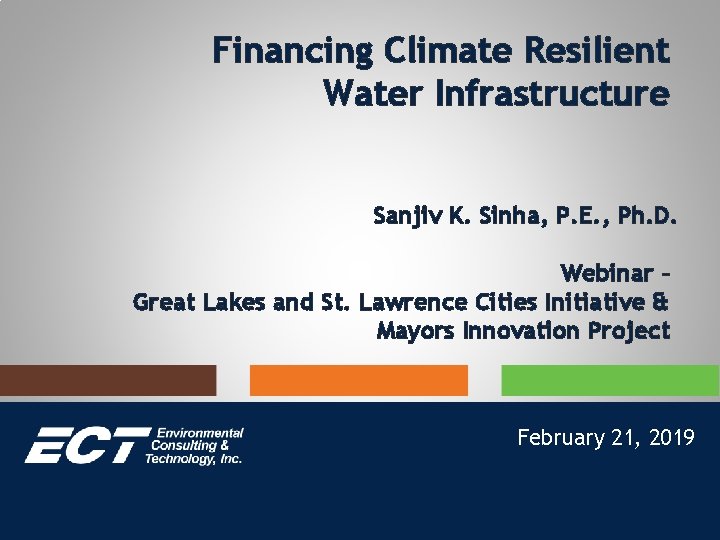 Financing Climate Resilient Water Infrastructure

Sanjiv K. Sinha, P.E., Ph.D.

Webinar – Great Lakes and St. Lawrence Cities Initiative & Mayors Innovation Project

ECT Environmental Consulting & Technology, Inc.

February 21, 2019